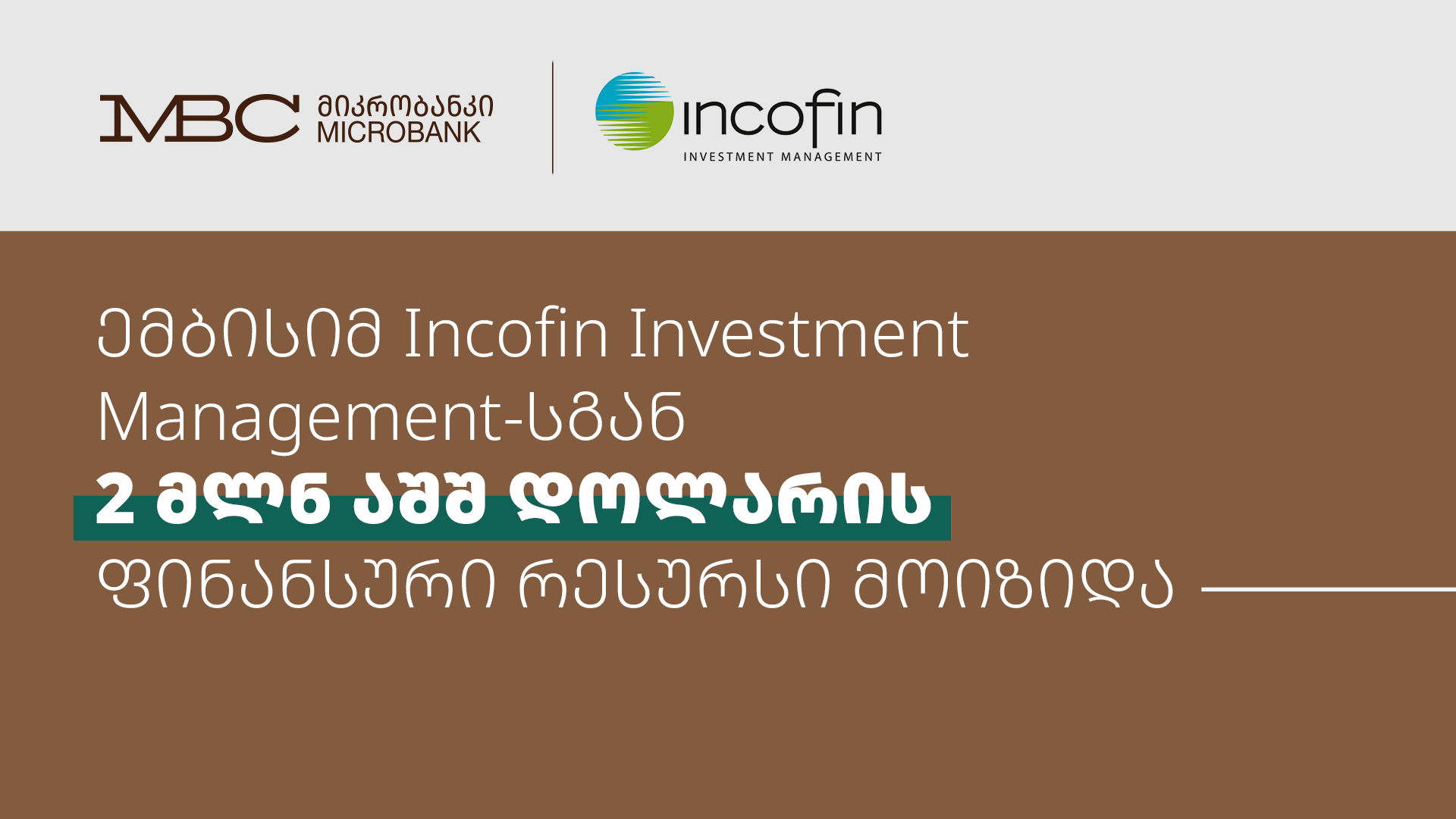 MBC მიკრობანკი MICROBANK

incofin INVESTMENT MANAGEMENT

ემბისიმ Incofin Investment Management-სგან
2 მლნ აშშ დოლარის
ფინანსური რესურსი მოიზიდა